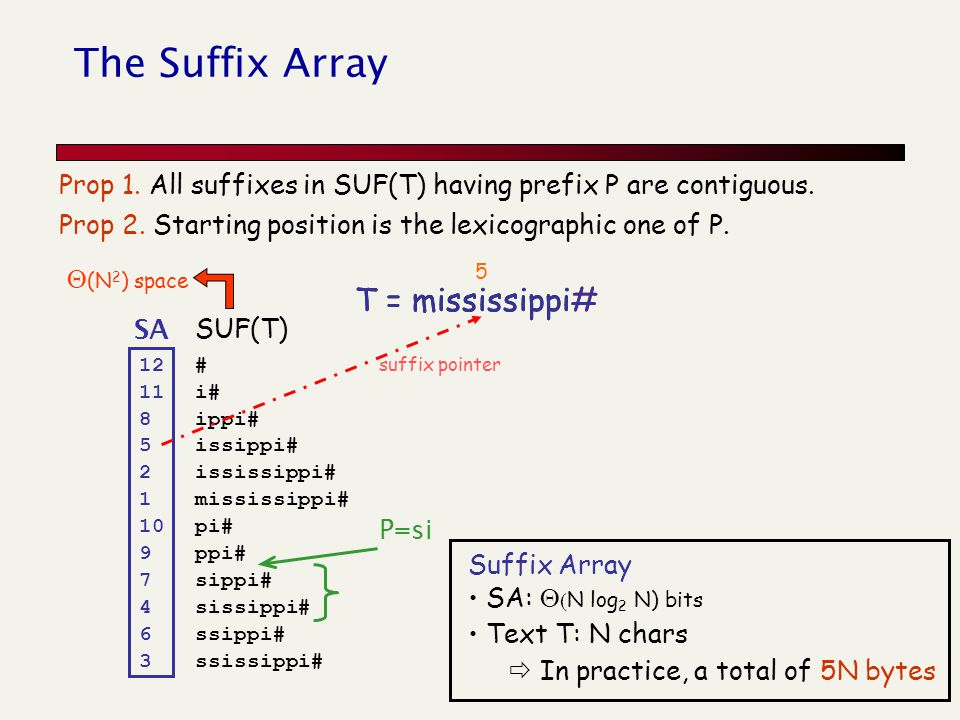 The Suffix Array

Prop 1. All suffixes in SUF(T) having prefix P are contiguous.

Prop 2. Starting position is the lexicographic one of P.

$\Theta(N^2)$ space

5

T = mississippi#

suffix pointer

| SA | SUF(T) |
|---|---|
| 12 | # |
| 11 | i# |
| 8 | ippi# |
| 5 | issippi# |
| 2 | ississippi# |
| 1 | mississippi# |
| 10 | pi# |
| 9 | ppi# |
| 7 | sippi# |
| 4 | sissippi# |
| 6 | ssippi# |
| 3 | ssissippi# |

P=si

Suffix Array
• SA: $\Theta(N \log_2 N)$ bits
• Text T: N chars
⇨ In practice, a total of 5N bytes